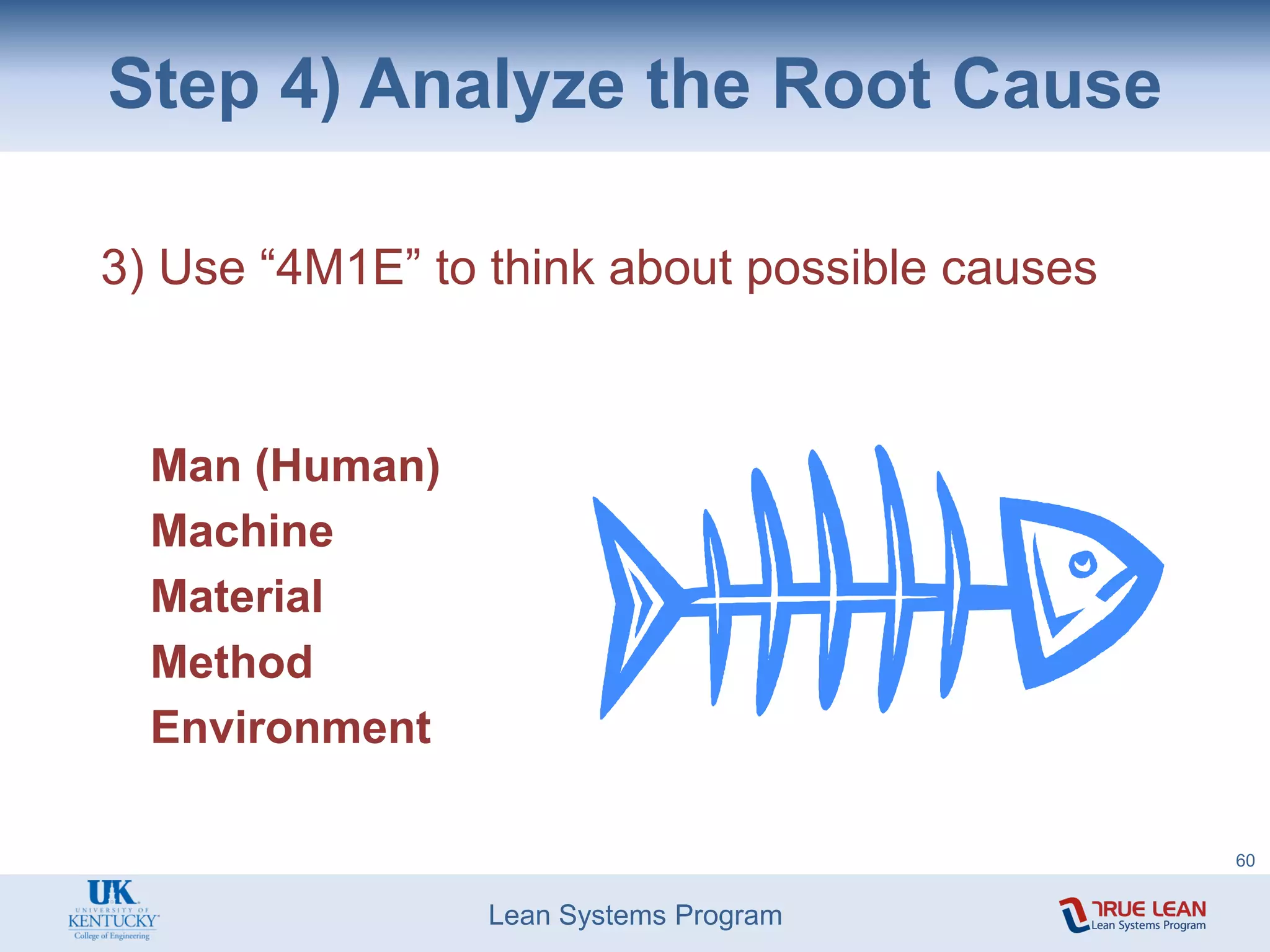 Step 4) Analyze the Root Cause

3) Use “4M1E” to think about possible causes

Man (Human)
Machine
Material
Method
Environment

60

UK UNIVERSITY OF KENTUCKY College of Engineering

Lean Systems Program

TRUE LEAN Lean Systems Program